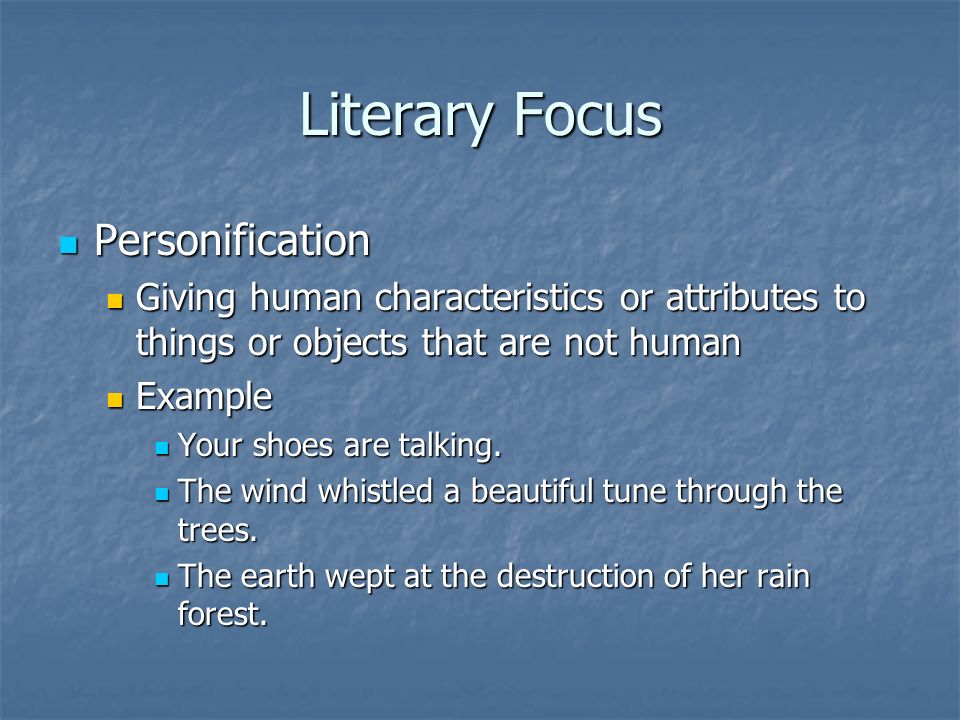 Literary Focus

- Personification
  - Giving human characteristics or attributes to things or objects that are not human
  - Example
    - Your shoes are talking.
    - The wind whistled a beautiful tune through the trees.
    - The earth wept at the destruction of her rain forest.